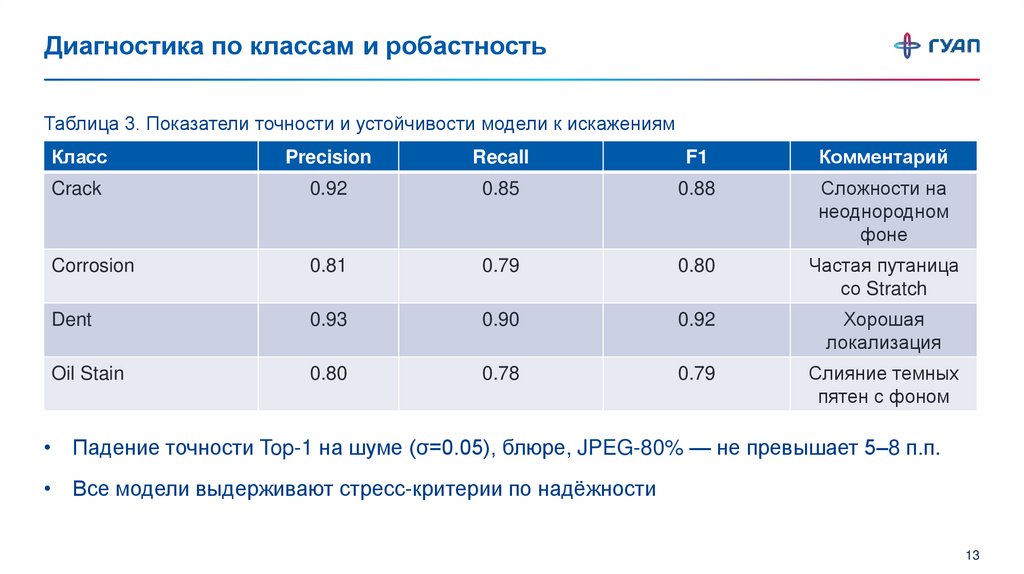 Диагностика по классам и робастность

ГУАП

Таблица 3. Показатели точности и устойчивости модели к искажениям

| Класс | Precision | Recall | F1 | Комментарий |
|---|---|---|---|---|
| Crack | 0.92 | 0.85 | 0.88 | Сложности на неоднородном фоне |
| Corrosion | 0.81 | 0.79 | 0.80 | Частая путаница со Stratch |
| Dent | 0.93 | 0.90 | 0.92 | Хорошая локализация |
| Oil Stain | 0.80 | 0.78 | 0.79 | Слияние темных пятен с фоном |

• Падение точности Top-1 на шуме (σ=0.05), блюре, JPEG-80% — не превышает 5–8 п.п.

• Все модели выдерживают стресс-критерии по надёжности

13